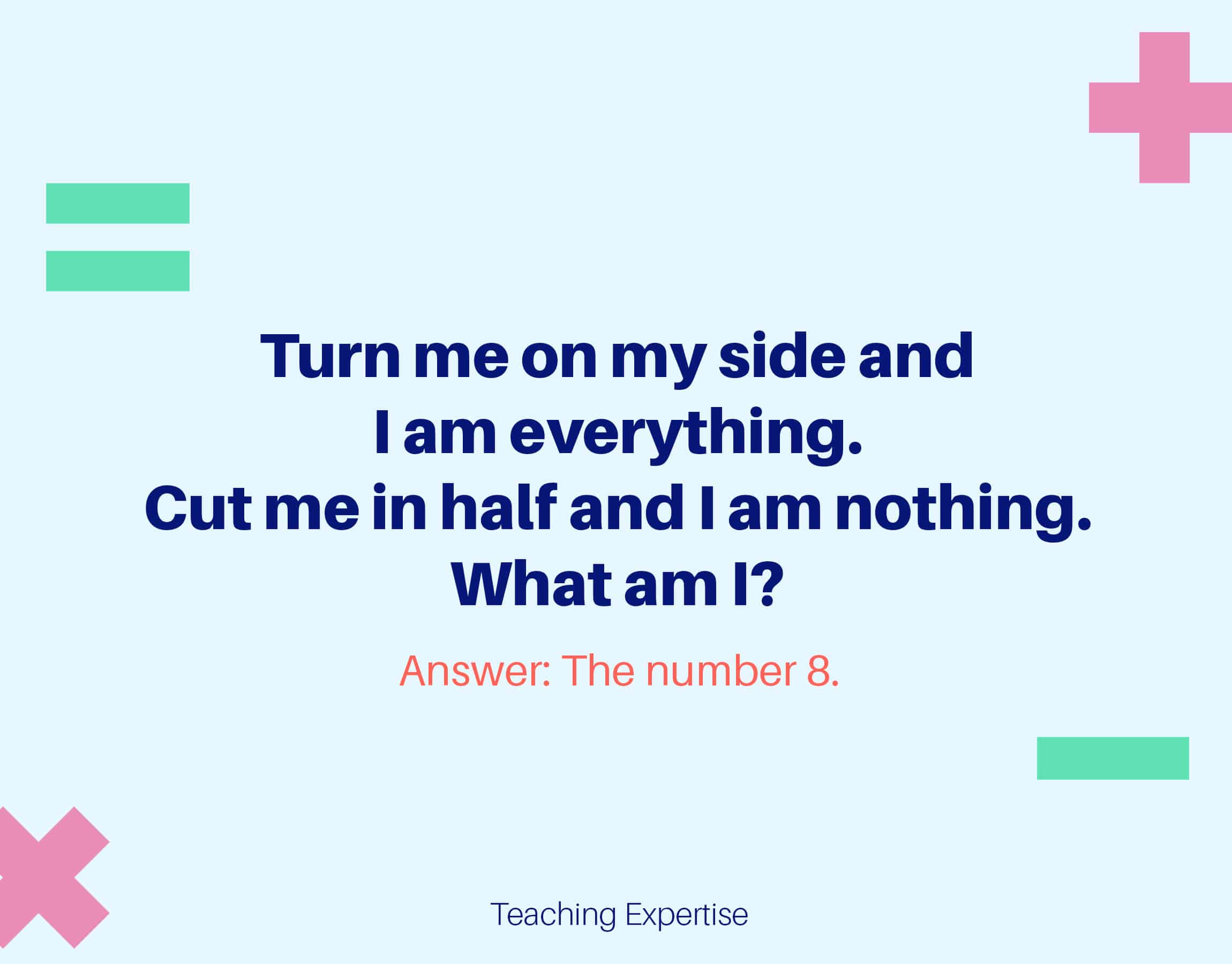 Turn me on my side and I am everything.
Cut me in half and I am nothing.
What am I?

Answer: The number 8.

Teaching Expertise